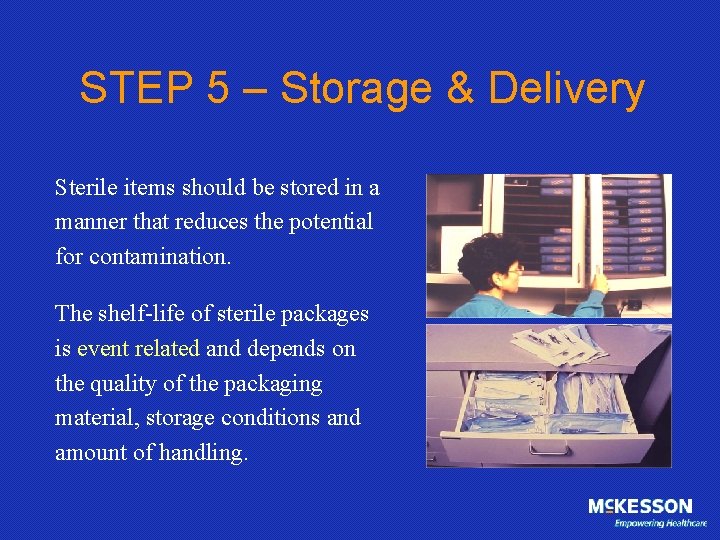 STEP 5 – Storage & Delivery

Sterile items should be stored in a manner that reduces the potential for contamination.

The shelf-life of sterile packages is event related and depends on the quality of the packaging material, storage conditions and amount of handling.

McKESSON
Empowering Healthcare